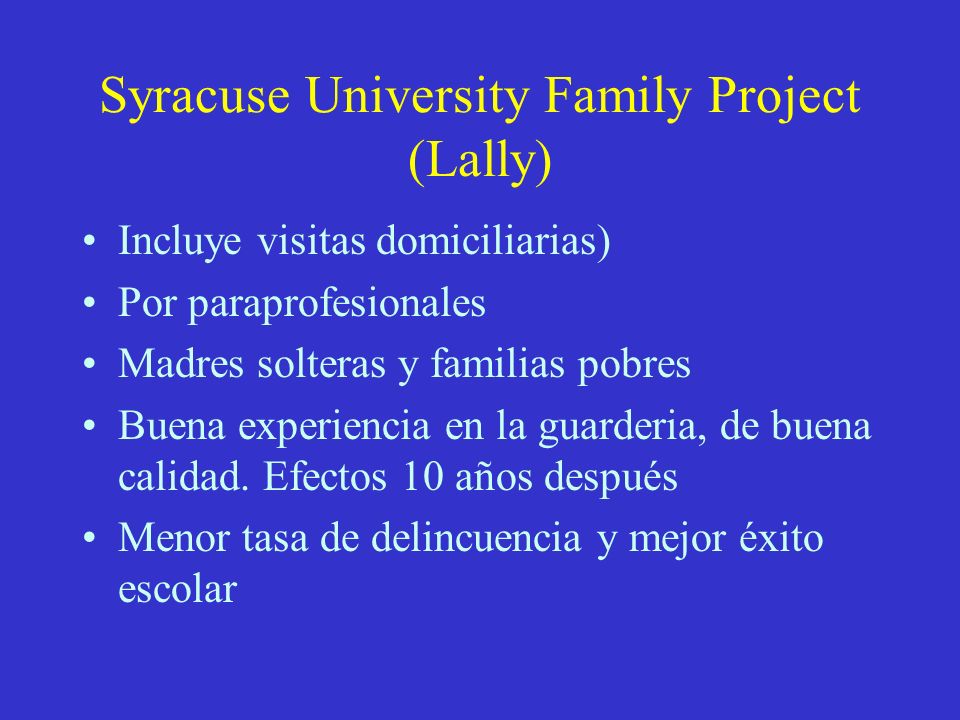 Syracuse University Family Project (Lally)

• Incluye visitas domiciliarias)
• Por paraprofesionales
• Madres solteras y familias pobres
• Buena experiencia en la guarderia, de buena calidad. Efectos 10 años después
• Menor tasa de delincuencia y mejor éxito escolar